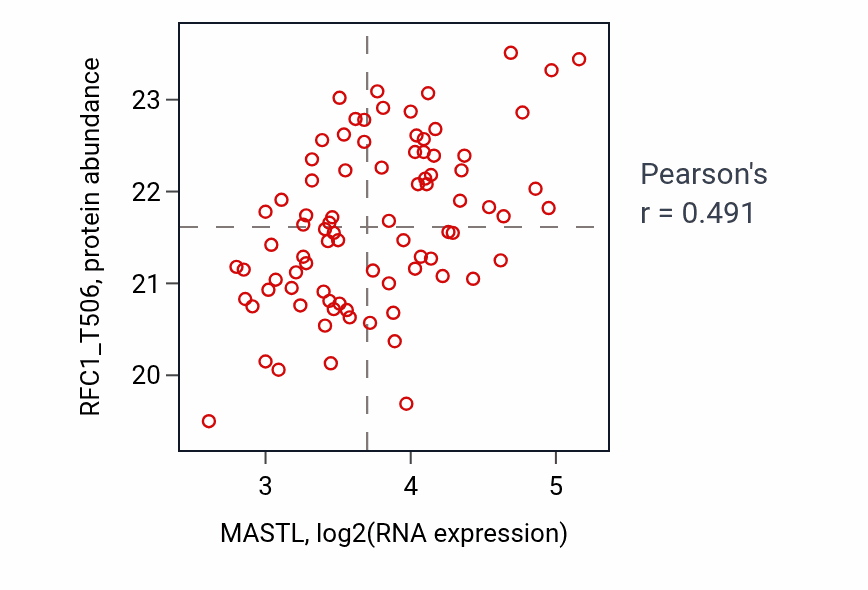 RFC1_T506, protein abundance

23
22
21
20

3
4
5

MASTL, log2(RNA expression)

Pearson's
r = 0.491